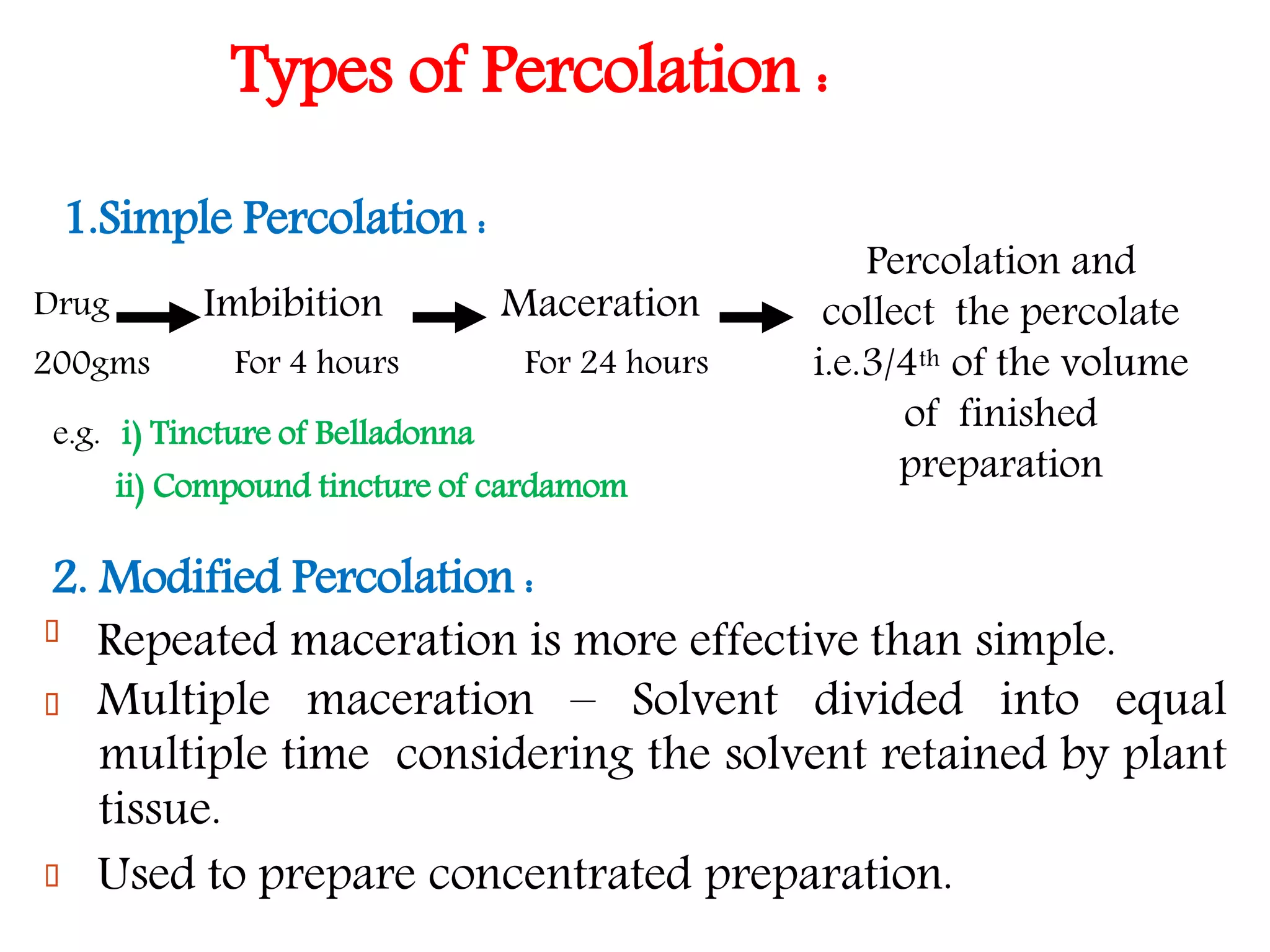 Types of Percolation :

1.Simple Percolation :

Drug 200gms → Imbibition For 4 hours → Maceration For 24 hours → Percolation and collect the percolate i.e.3/4$^{th}$ of the volume of finished preparation

e.g. i) Tincture of Belladonna
ii) Compound tincture of cardamom

2. Modified Percolation :

Repeated maceration is more effective than simple.

Multiple maceration – Solvent divided into equal multiple time considering the solvent retained by plant tissue.

Used to prepare concentrated preparation.